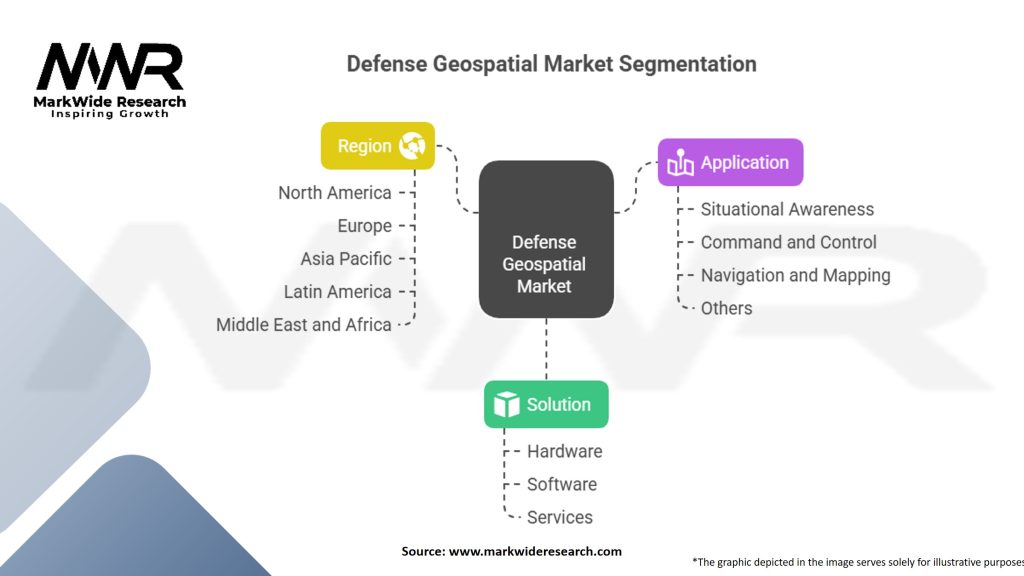 MWR
MarkWide Research
Inspiring Growth

Defense Geospatial Market Segmentation

Region
North America
Europe
Asia Pacific
Latin America
Middle East and Africa

Defense Geospatial Market

Application
Situational Awareness
Command and Control
Navigation and Mapping
Others

Solution
Hardware
Software
Services

Source: www.markwideresearch.com

*The graphic depicted in the image serves solely for illustrative purposes